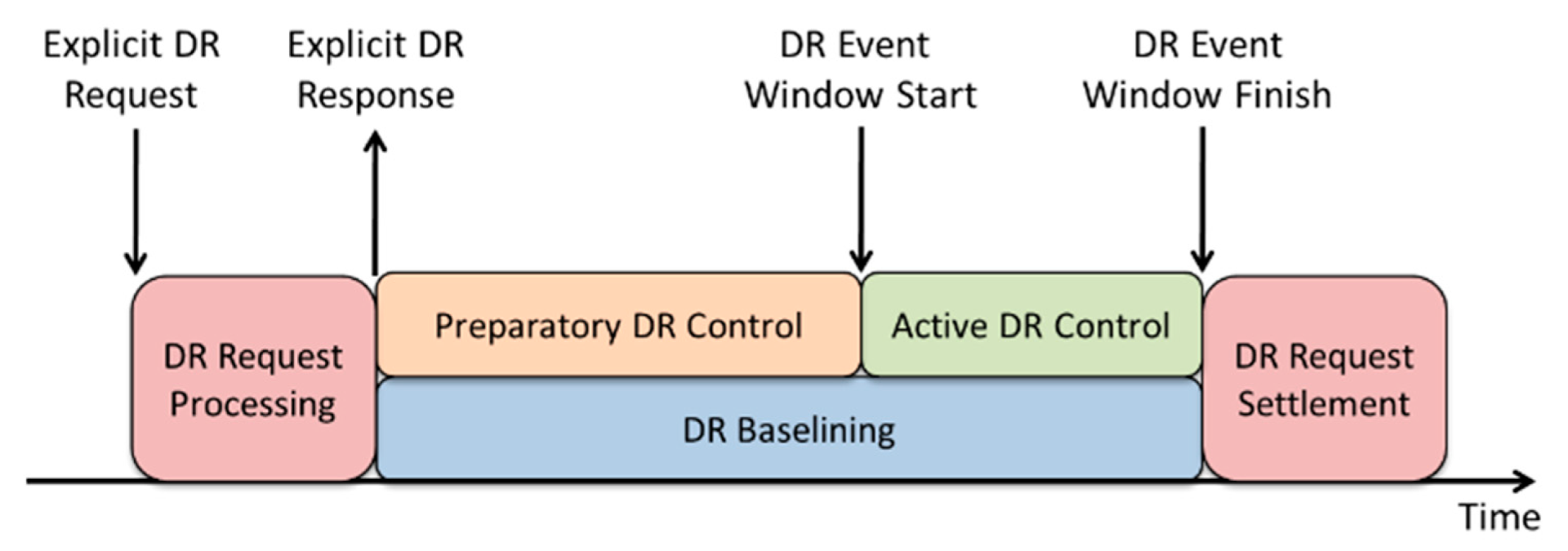 Explicit DR Request

Explicit DR Response

DR Event Window Start

DR Event Window Finish

DR Request Processing

Preparatory DR Control

Active DR Control

DR Baselining

DR Request Settlement

Time